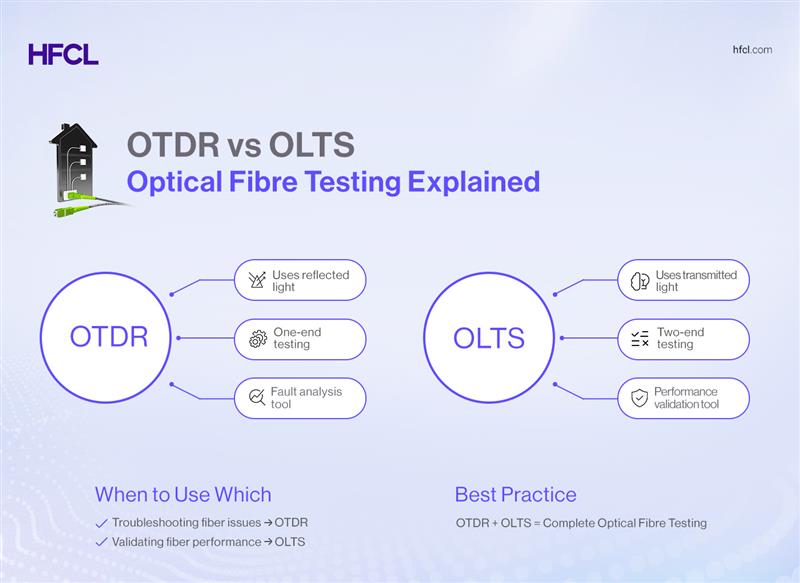 HFCL

hfcl.com

OTDR vs OLTS
Optical Fibre Testing Explained

OTDR

Uses reflected light

One-end testing

Fault analysis tool

OLTS

Uses transmitted light

Two-end testing

Performance validation tool

When to Use Which

✓ Troubleshooting fiber issues → OTDR
✓ Validating fiber performance → OLTS

Best Practice

OTDR + OLTS = Complete Optical Fibre Testing